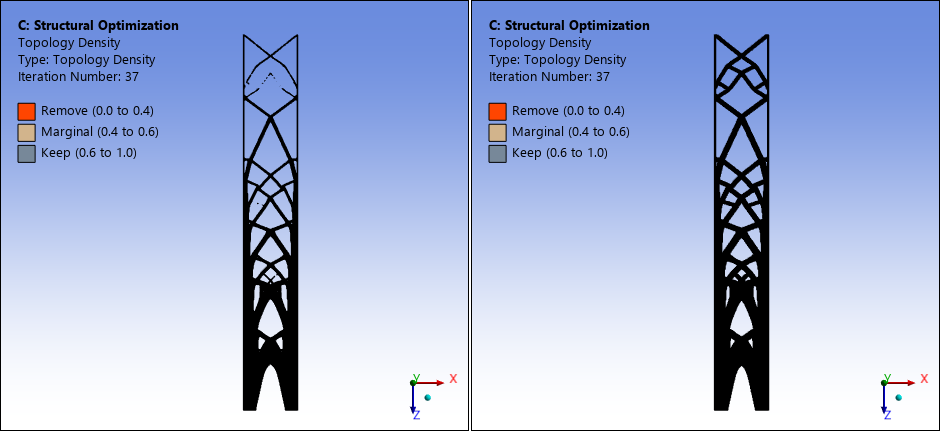 C: Structural Optimization
Topology Density
Type: Topology Density
Iteration Number: 37

Remove (0.0 to 0.4)
Marginal (0.4 to 0.6)
Keep (0.6 to 1.0)

Y
X
Z

C: Structural Optimization
Topology Density
Type: Topology Density
Iteration Number: 37

Remove (0.0 to 0.4)
Marginal (0.4 to 0.6)
Keep (0.6 to 1.0)

Y
X
Z